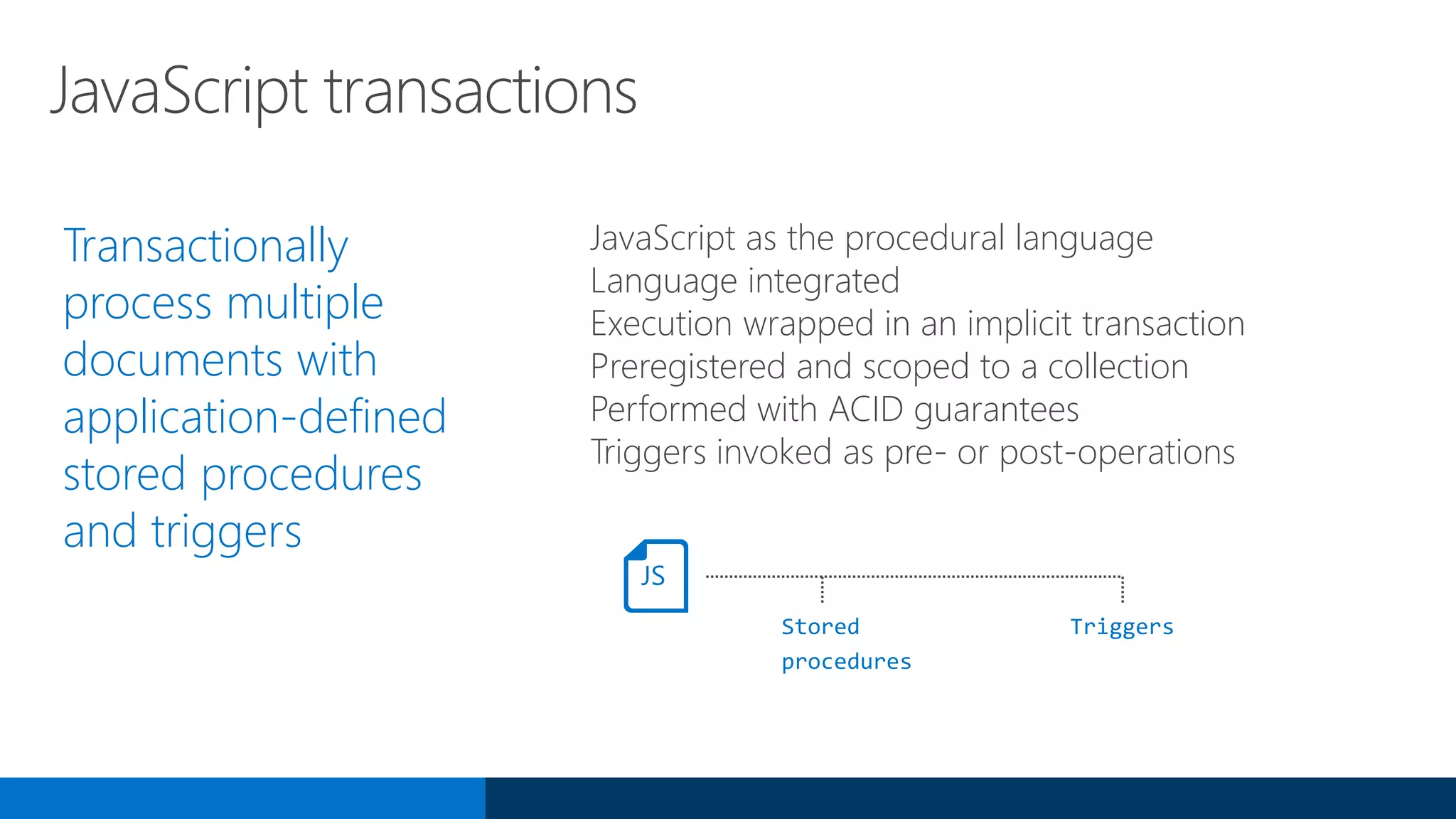 JavaScript transactions

Transactionally process multiple documents with application-defined stored procedures and triggers

JavaScript as the procedural language
Language integrated
Execution wrapped in an implicit transaction
Preregistered and scoped to a collection
Performed with ACID guarantees
Triggers invoked as pre- or post-operations

JS

Stored procedures

Triggers